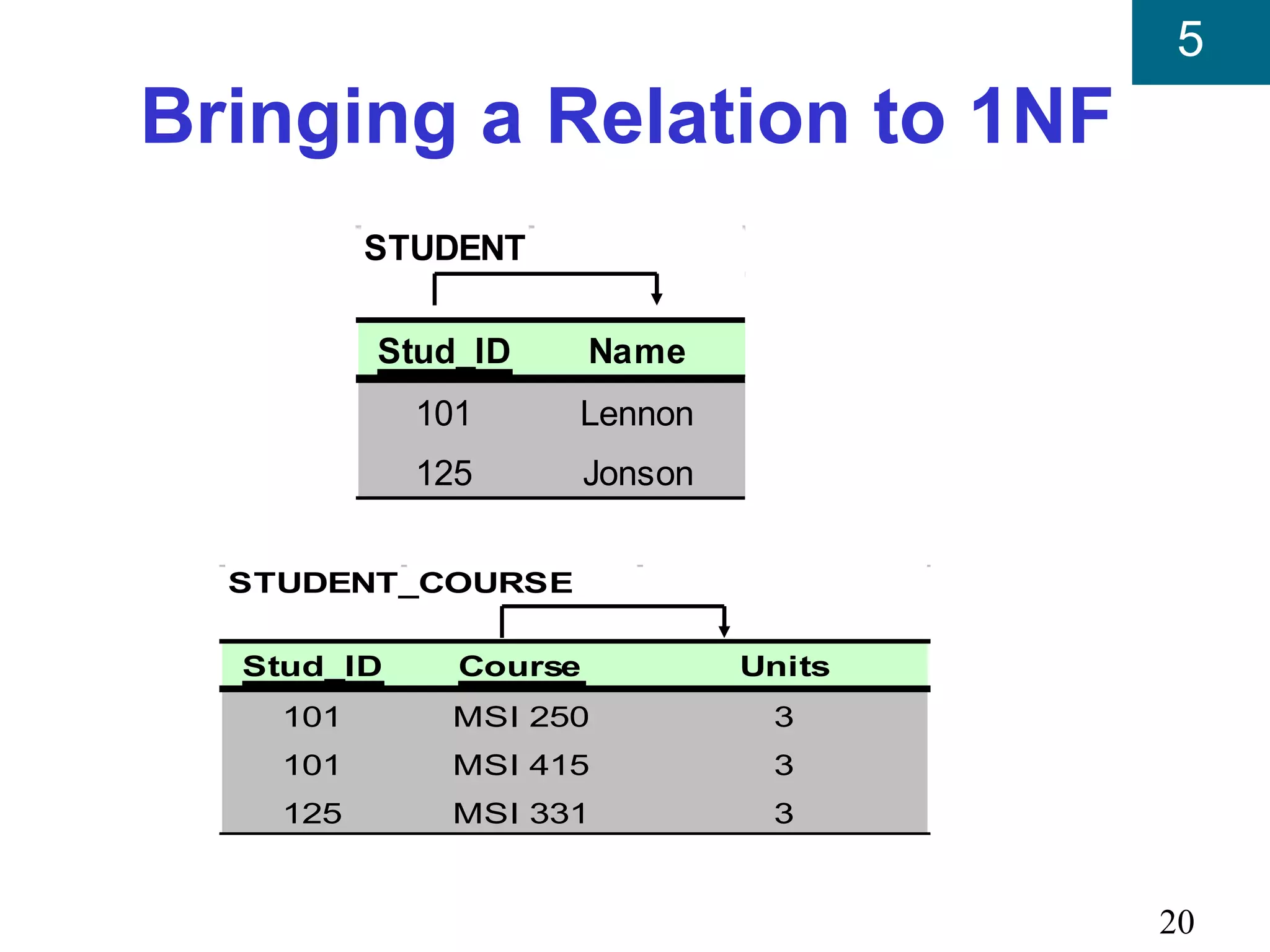 5

Bringing a Relation to 1NF

STUDENT

| Stud_ID | Name |
|---|---|
| 101 | Lennon |
| 125 | Jonson |

STUDENT_COURSE

| Stud_ID | Course | Units |
|---|---|---|
| 101 | MSI 250 | 3 |
| 101 | MSI 415 | 3 |
| 125 | MSI 331 | 3 |

20